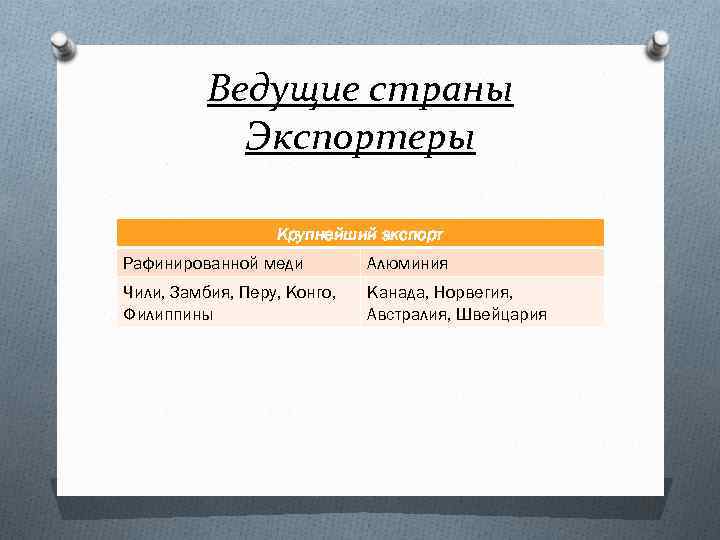 Ведущие страны Экспортеры

| Крупнейший экспорт | |
|---|---|
| Рафинированной меди | Алюминия |
| Чили, Замбия, Перу, Конго, Филиппины | Канада, Норвегия, Австралия, Швейцария |